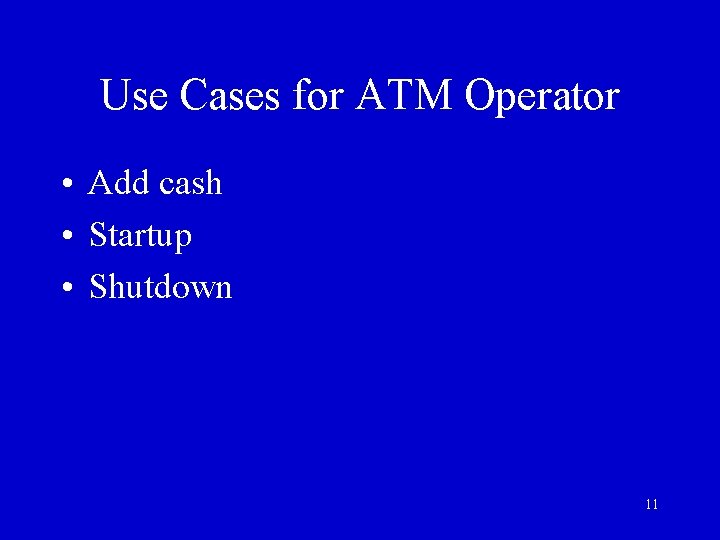 Use Cases for ATM Operator

• Add cash
• Startup
• Shutdown

11